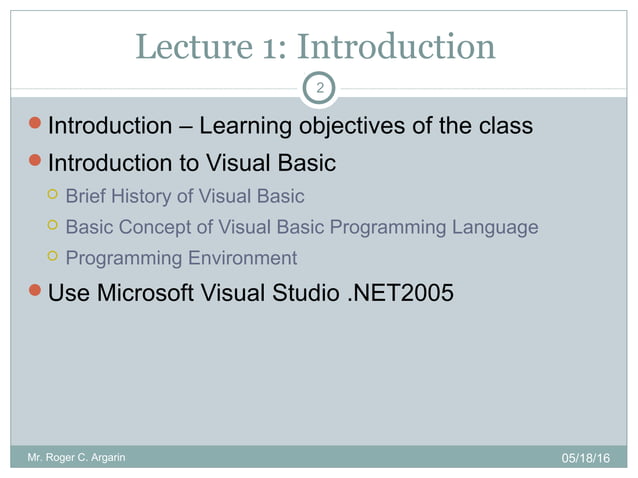 Lecture 1: Introduction

2

Introduction – Learning objectives of the class

Introduction to Visual Basic

Brief History of Visual Basic

Basic Concept of Visual Basic Programming Language

Programming Environment

Use Microsoft Visual Studio .NET2005

Mr. Roger C. Argarin

05/18/16